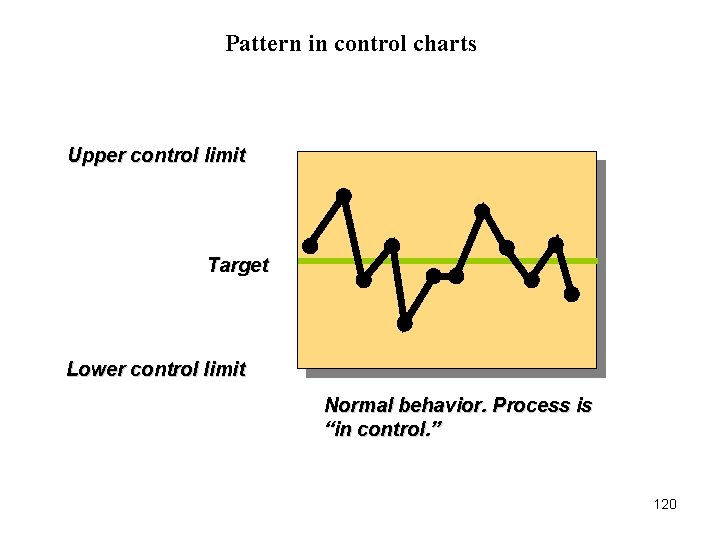 Pattern in control charts

Upper control limit

Target

Lower control limit

Normal behavior. Process is "in control."

120